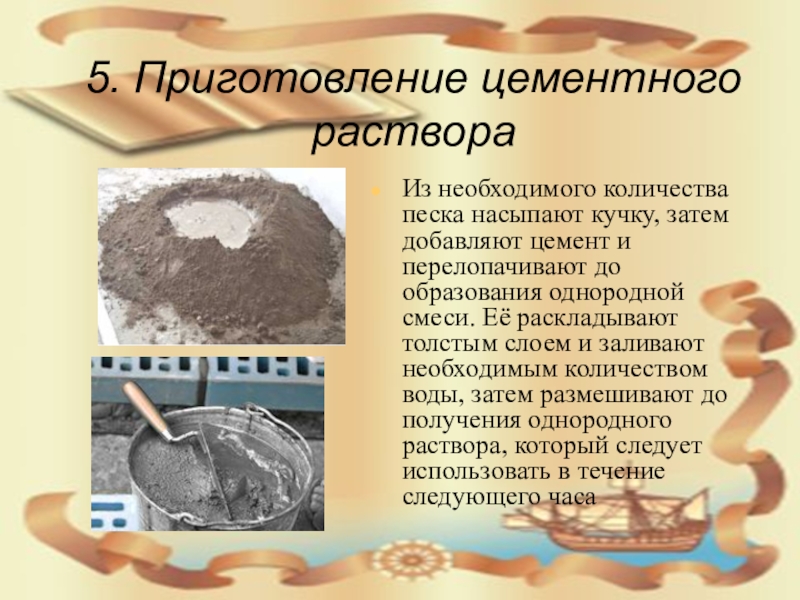 5. Приготовление цементного раствора

Из необходимого количества песка насыпают кучку, затем добавляют цемент и перелопачивают до образования однородной смеси. Её раскладывают толстым слоем и заливают необходимым количеством воды, затем размешивают до получения однородного раствора, который следует использовать в течение следующего часа